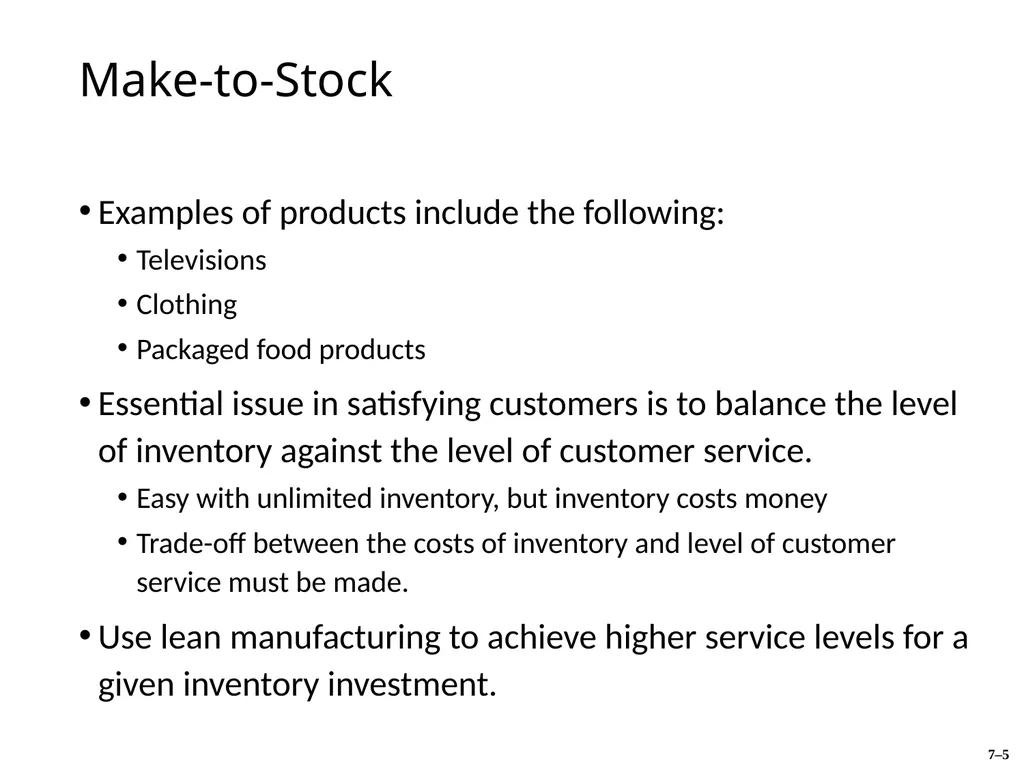 Make-to-Stock

• Examples of products include the following:
  • Televisions
  • Clothing
  • Packaged food products

• Essential issue in satisfying customers is to balance the level of inventory against the level of customer service.
  • Easy with unlimited inventory, but inventory costs money
  • Trade-off between the costs of inventory and level of customer service must be made.

• Use lean manufacturing to achieve higher service levels for a given inventory investment.

7–5